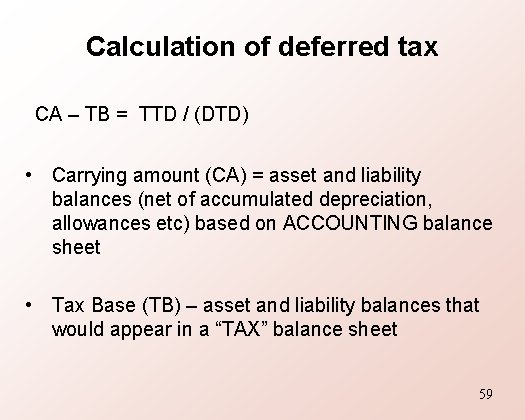 Calculation of deferred tax

CA – TB = TTD / (DTD)

• Carrying amount (CA) = asset and liability balances (net of accumulated depreciation, allowances etc) based on ACCOUNTING balance sheet

• Tax Base (TB) – asset and liability balances that would appear in a “TAX” balance sheet

59